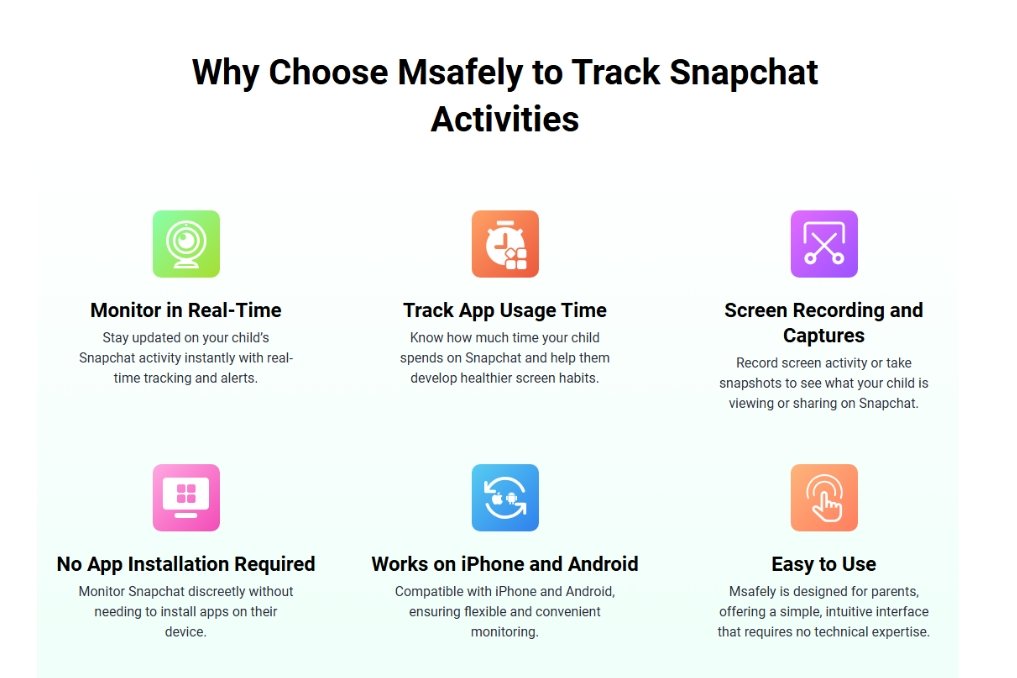 Why Choose Msafely to Track Snapchat Activities

Monitor in Real-Time
Stay updated on your child's Snapchat activity instantly with real-time tracking and alerts.

Track App Usage Time
Know how much time your child spends on Snapchat and help them develop healthier screen habits.

Screen Recording and Captures
Record screen activity or take snapshots to see what your child is viewing or sharing on Snapchat.

No App Installation Required
Monitor Snapchat discreetly without needing to install apps on their device.

Works on iPhone and Android
Compatible with iPhone and Android, ensuring flexible and convenient monitoring.

Easy to Use
Msafely is designed for parents, offering a simple, intuitive interface that requires no technical expertise.